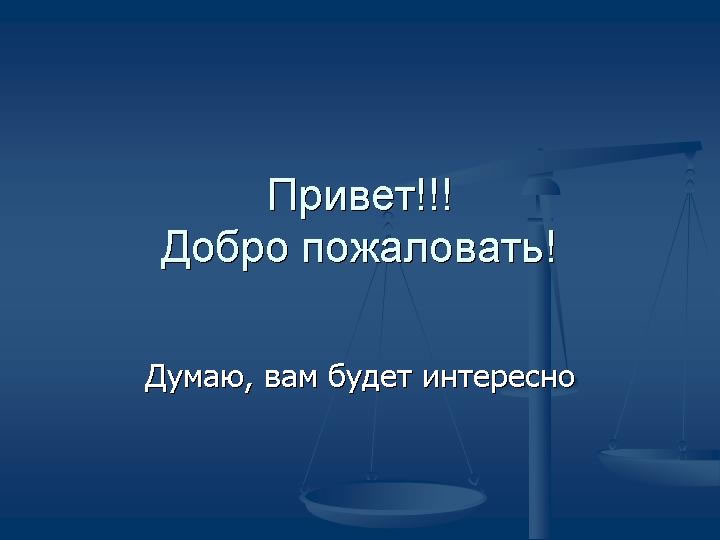 Привет!!!
Добро пожаловать!

Думаю, вам будет интересно